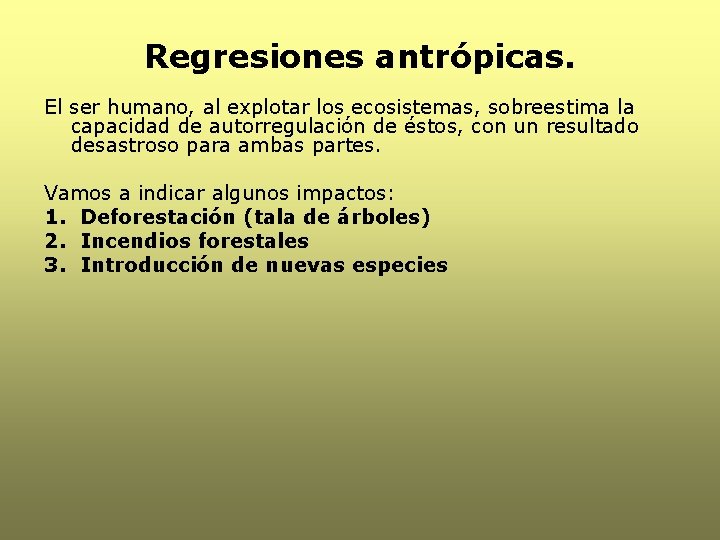 Regresiones antrópicas.

El ser humano, al explotar los ecosistemas, sobreestima la capacidad de autorregulación de éstos, con un resultado desastroso para ambas partes.

Vamos a indicar algunos impactos:
1. Deforestación (tala de árboles)
2. Incendios forestales
3. Introducción de nuevas especies